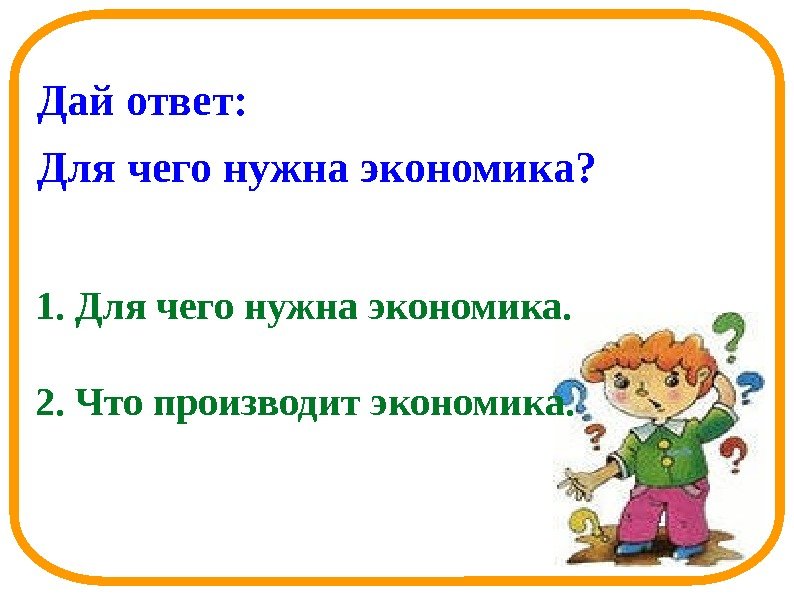 Дай ответ:
Для чего нужна экономика?

1. Для чего нужна экономика.

2. Что производит экономика.